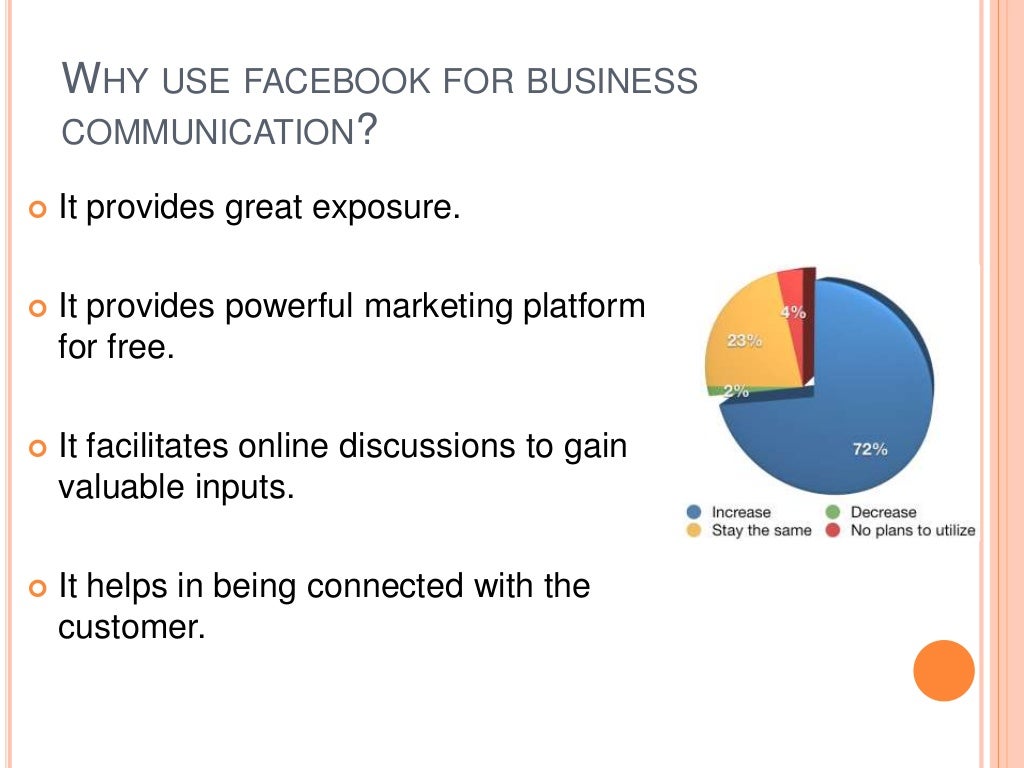 WHY USE FACEBOOK FOR BUSINESS COMMUNICATION?

It provides great exposure.

It provides powerful marketing platform for free.

It facilitates online discussions to gain valuable inputs.

It helps in being connected with the customer.

4%
23%
2%
72%

Increase
Decrease
Stay the same
No plans to utilize